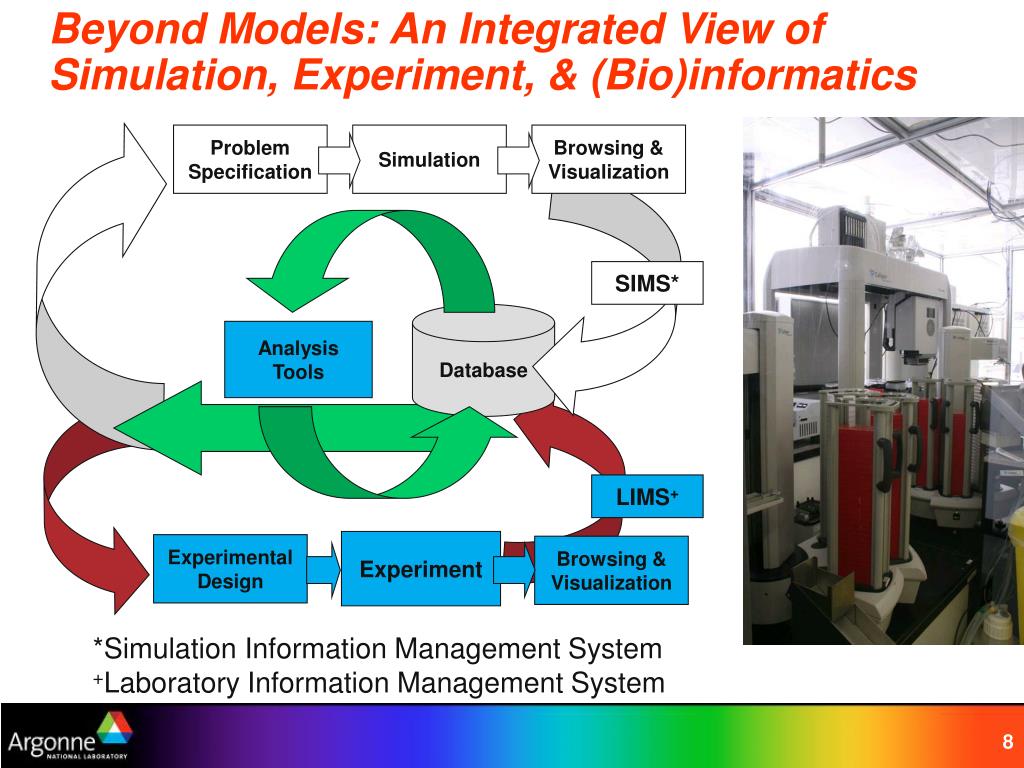 Beyond Models: An Integrated View of Simulation, Experiment, & (Bio)informatics

Problem Specification

Simulation

Browsing & Visualization

SIMS*

Analysis Tools

Database

LIMS$^+$

Experimental Design

Experiment

Browsing & Visualization

*Simulation Information Management System
$^+$Laboratory Information Management System

Argonne NATIONAL LABORATORY

8